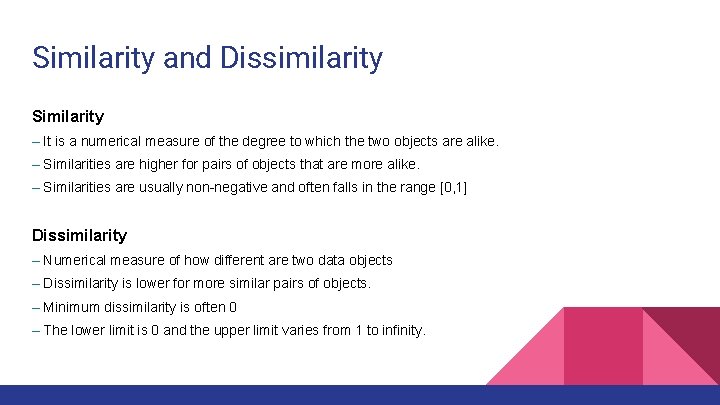 Similarity and Dissimilarity

Similarity

– It is a numerical measure of the degree to which the two objects are alike.

– Similarities are higher for pairs of objects that are more alike.

– Similarities are usually non-negative and often falls in the range [0,1]

Dissimilarity

– Numerical measure of how different are two data objects

– Dissimilarity is lower for more similar pairs of objects.

– Minimum dissimilarity is often 0

– The lower limit is 0 and the upper limit varies from 1 to infinity.